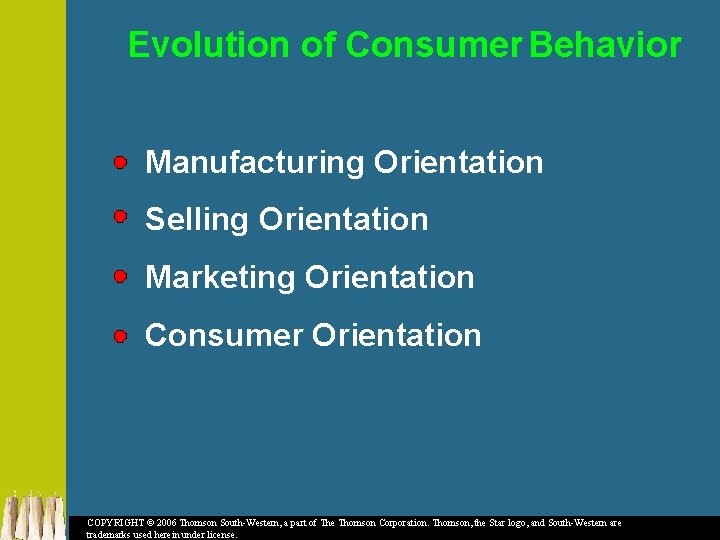 Evolution of Consumer Behavior

Manufacturing Orientation

Selling Orientation

Marketing Orientation

Consumer Orientation

COPYRIGHT © 2006 Thomson South-Western, a part of The Thomson Corporation. Thomson, the Star logo, and South-Western are trademarks used herein under license.